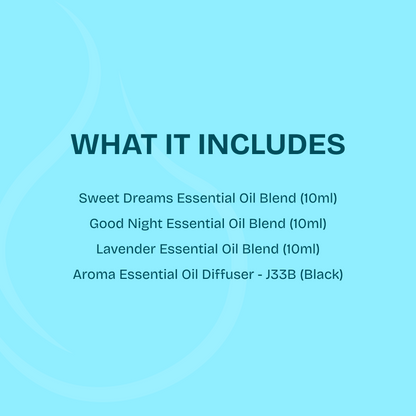 WHAT IT INCLUDES

Sweet Dreams Essential Oil Blend (10ml)

Good Night Essential Oil Blend (10ml)

Lavender Essential Oil Blend (10ml)

Aroma Essential Oil Diffuser - J33B (Black)